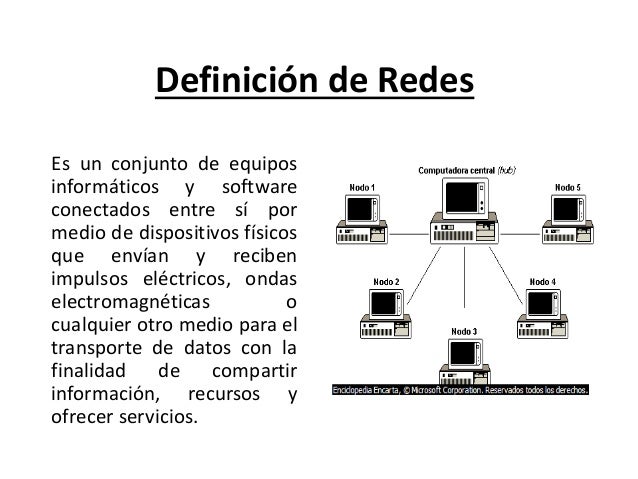 Definición de Redes

Es un conjunto de equipos informáticos y software conectados entre sí por medio de dispositivos físicos que envían y reciben impulsos eléctricos, ondas electromagnéticas o cualquier otro medio para el transporte de datos con la finalidad de compartir información, recursos y ofrecer servicios.

Computadora central (hub)
Nodo 1
Nodo 5
Nodo 2
Nodo 4
Nodo 3
Enciclopedia Encarta, © Microsoft Corporation. Reservados todos los derechos.